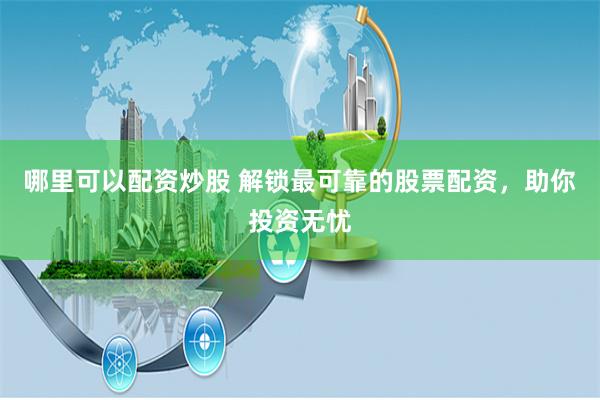 哪里可以配资炒股 解锁最可靠的股票配资，助你投资无忧